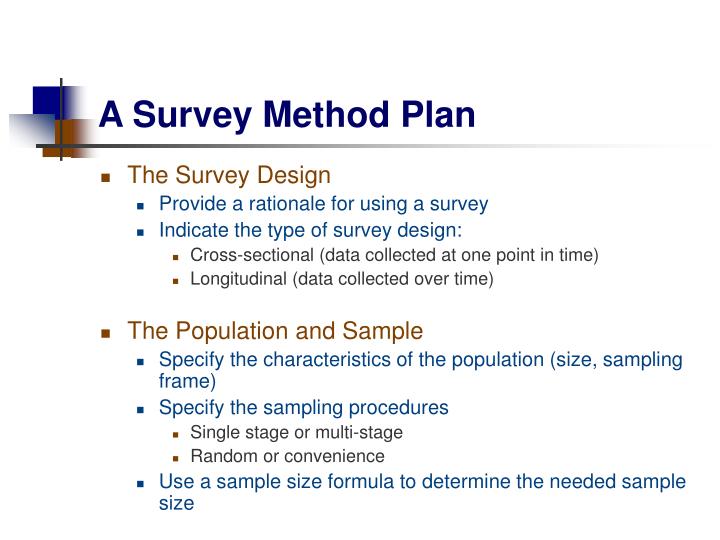 A Survey Method Plan

The Survey Design

Provide a rationale for using a survey

Indicate the type of survey design:

Cross-sectional (data collected at one point in time)

Longitudinal (data collected over time)

The Population and Sample

Specify the characteristics of the population (size, sampling frame)

Specify the sampling procedures

Single stage or multi-stage

Random or convenience

Use a sample size formula to determine the needed sample size